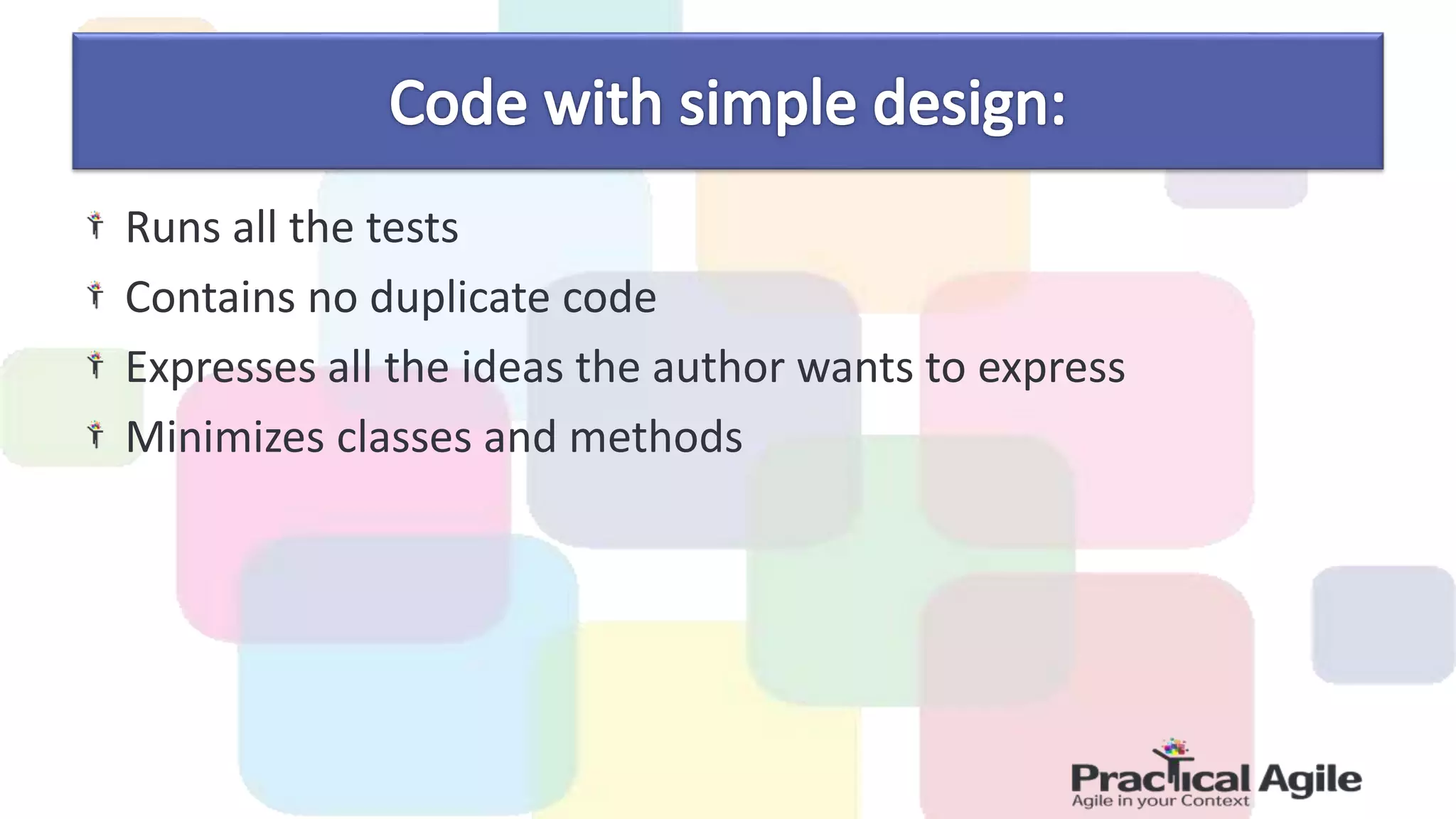 Code with simple design:

Runs all the tests

Contains no duplicate code

Expresses all the ideas the author wants to express

Minimizes classes and methods

Practical Agile
Agile in your Context